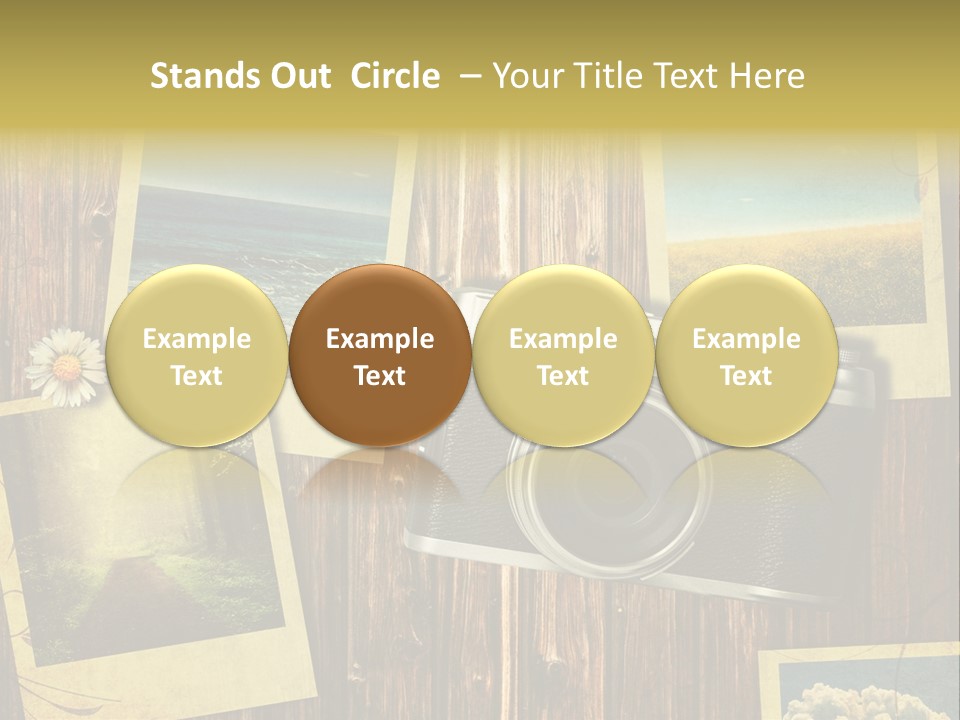 Stands Out Circle – Your Title Text Here

Example Text

Example Text

Example Text

Example Text